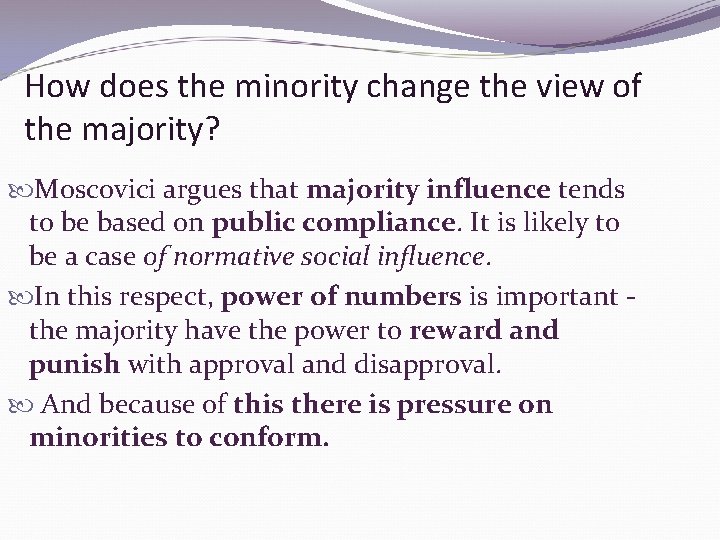 How does the minority change the view of the majority?

Moscovici argues that majority influence tends to be based on public compliance. It is likely to be a case of normative social influence.

In this respect, power of numbers is important - the majority have the power to reward and punish with approval and disapproval.

And because of this there is pressure on minorities to conform.